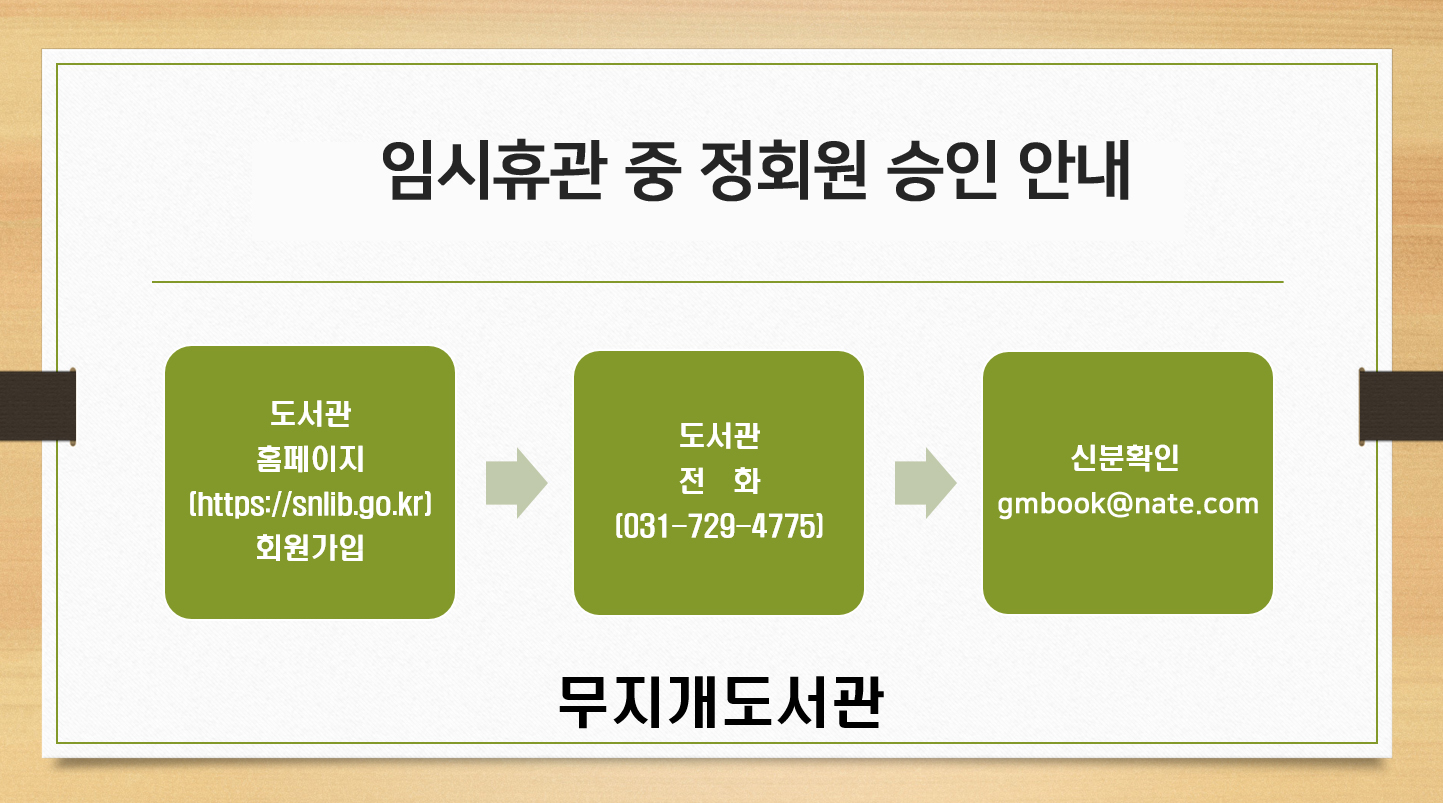 임시휴관 중 정회원 승인 안내

도서관
홈페이지
(https://snlib.go.kr)
회원가입

도서관
전 화
(031-729-4775)

신분확인
gmbook@nate.com

무지개도서관